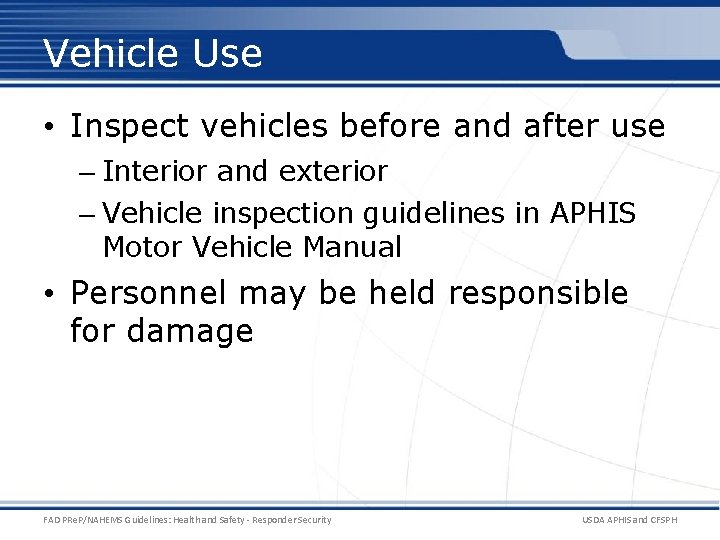 Vehicle Use

• Inspect vehicles before and after use
– Interior and exterior
– Vehicle inspection guidelines in APHIS Motor Vehicle Manual

• Personnel may be held responsible for damage

FAD PReP/NAHEMS Guidelines: Health and Safety - Responder Security

USDA APHIS and CFSPH